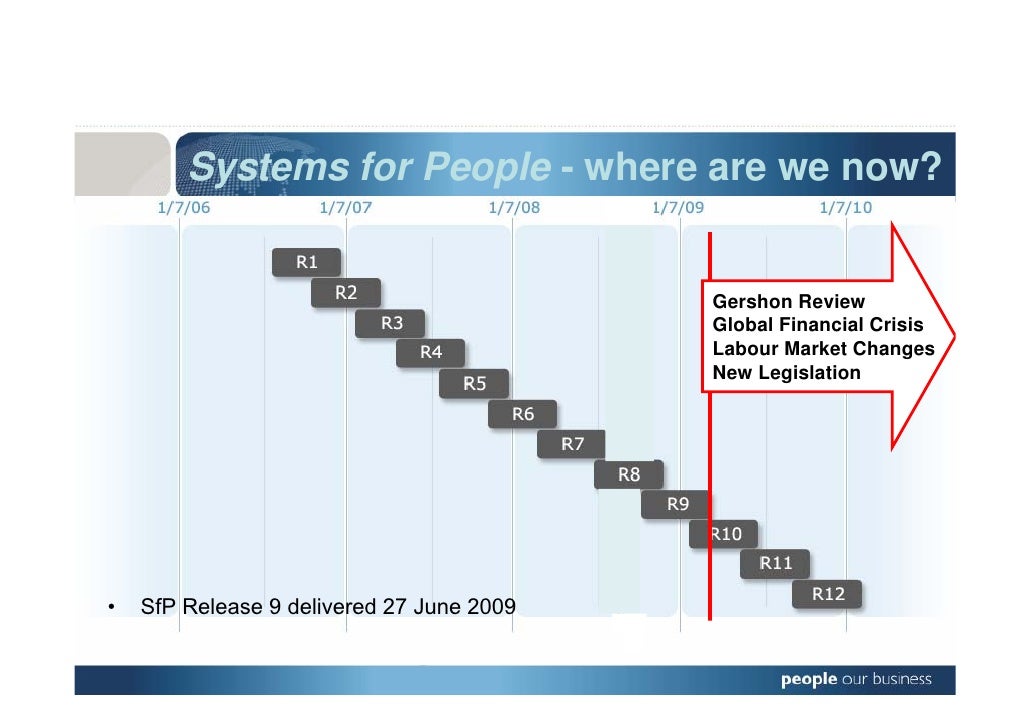 Systems for People - where are we now?

1/7/06 1/7/07 1/7/08 1/7/09 1/7/10

R1
R2
R3
R4
R5
R6
R7
R8
R9
R10
R11
R12

Gershon Review
Global Financial Crisis
Labour Market Changes
New Legislation

• SfP Release 9 delivered 27 June 2009

people our business